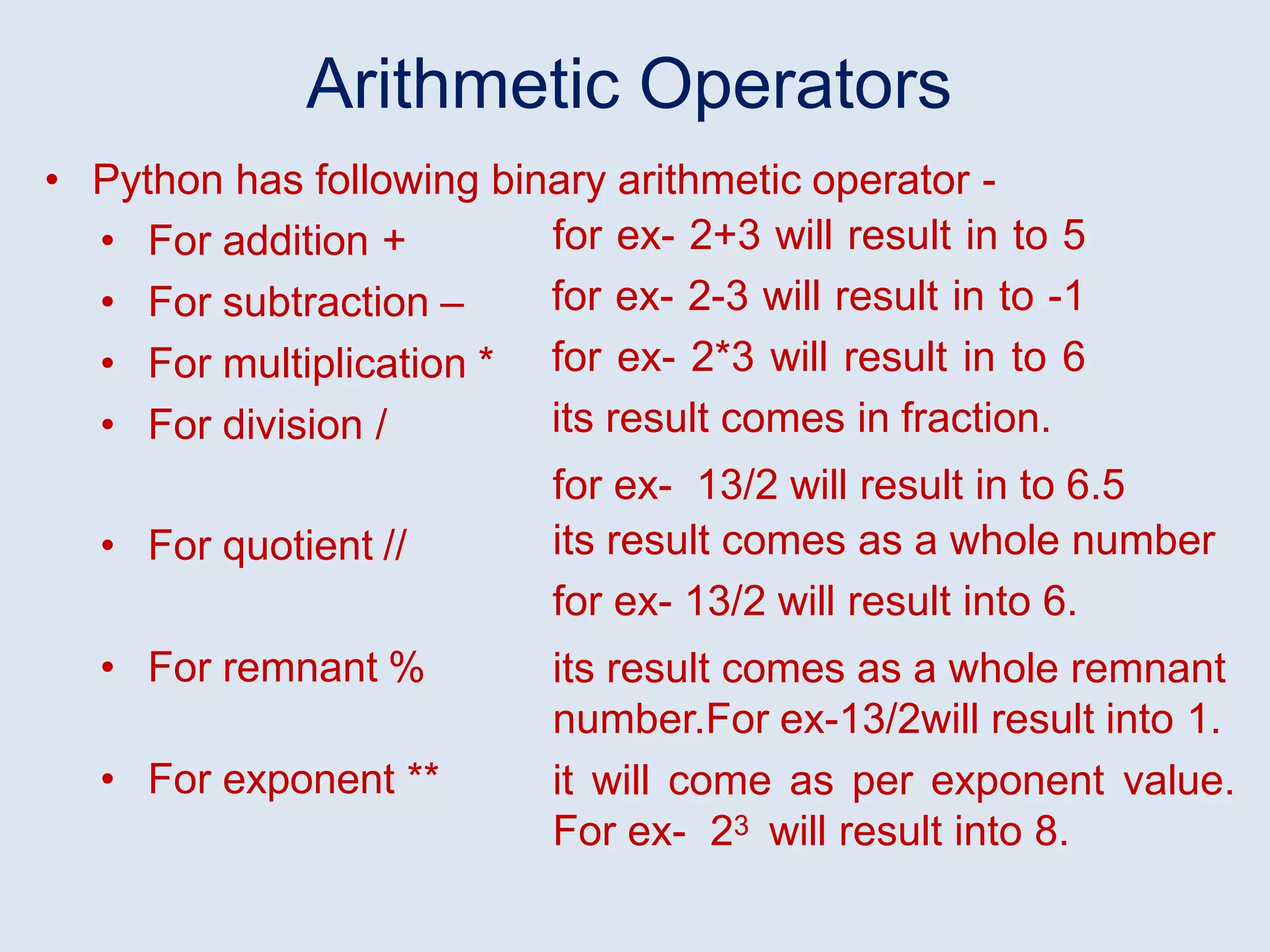 Arithmetic Operators

• Python has following binary arithmetic operator -

• For addition + for ex- 2+3 will result in to 5

• For subtraction – for ex- 2-3 will result in to -1

• For multiplication * for ex- 2*3 will result in to 6

• For division / its result comes in fraction.

for ex- 13/2 will result in to 6.5

• For quotient // its result comes as a whole number

for ex- 13/2 will result into 6.

• For remnant % its result comes as a whole remnant number.For ex-13/2will result into 1.

• For exponent ** it will come as per exponent value. For ex- $2^3$ will result into 8.